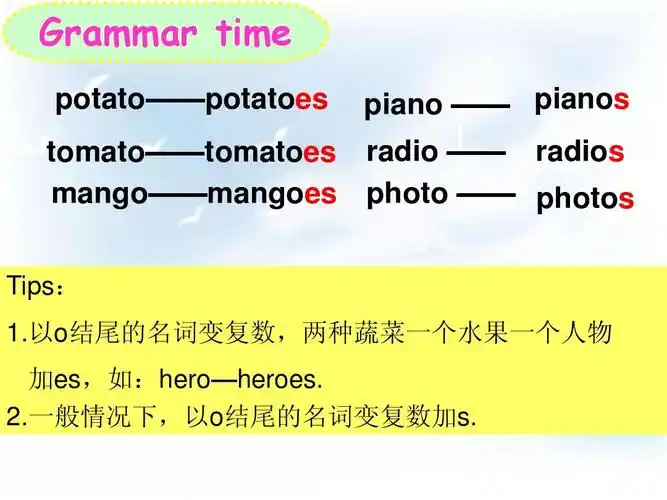 Grammar time

potato——potatoes
tomato——tomatoes
mango——mangoes

piano —— pianos
radio —— radios
photo —— photos

Tips：
1.以o结尾的名词变复数，两种蔬菜一个水果一个人物加es，如：hero—heroes.
2.一般情况下，以o结尾的名词变复数加s.